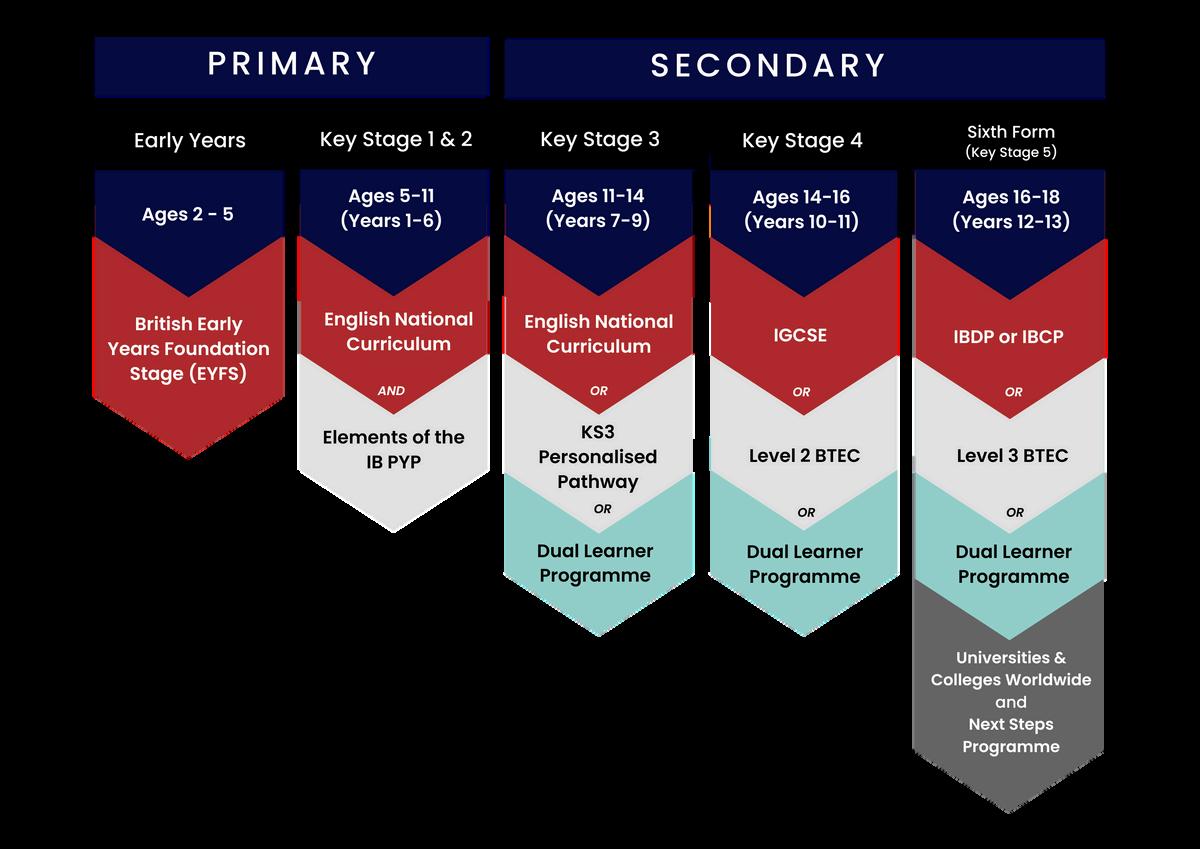 PRIMARY

SECONDARY

Early Years

Ages 2 - 5

British Early Years Foundation Stage (EYFS)

Key Stage 1 & 2

Ages 5-11 (Years 1-6)

English National Curriculum

AND

Elements of the IB PYP

Key Stage 3

Ages 11-14 (Years 7-9)

English National Curriculum

OR

KS3 Personalised Pathway

OR

Dual Learner Programme

Key Stage 4

Ages 14-16 (Years 10-11)

IGCSE

OR

Level 2 BTEC

OR

Dual Learner Programme

Sixth Form (Key Stage 5)

Ages 16-18 (Years 12-13)

IBDP or IBCP

OR

Level 3 BTEC

OR

Dual Learner Programme

Universities & Colleges Worldwide and Next Steps Programme